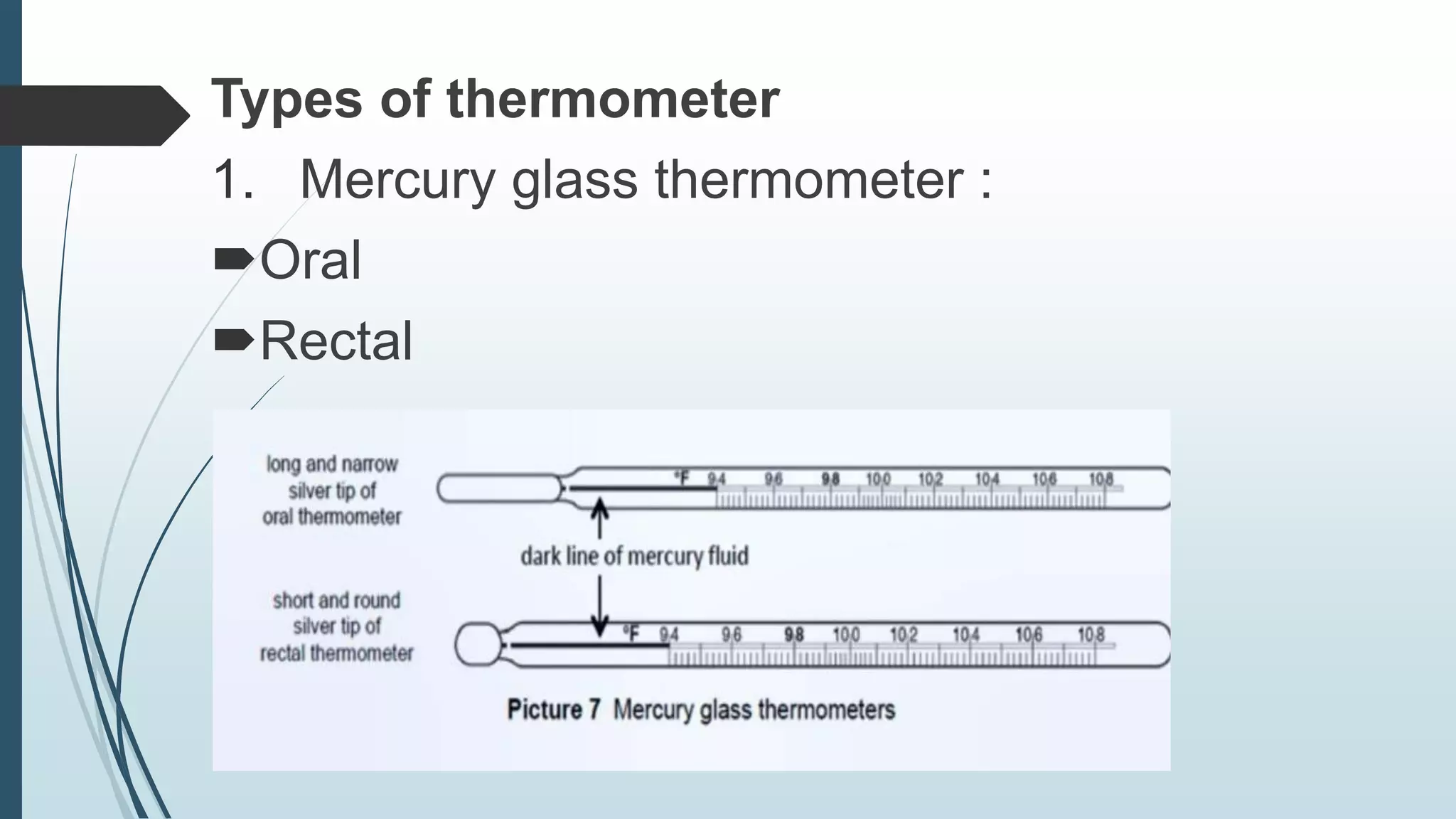 Types of thermometer

1. Mercury glass thermometer :

Oral

Rectal

long and narrow silver tip of oral thermometer

°F 94 96 98 100 102 104 106 108

dark line of mercury fluid

short and round silver tip of rectal thermometer

°F 94 96 98 100 102 104 106 108

Picture 7 Mercury glass thermometers